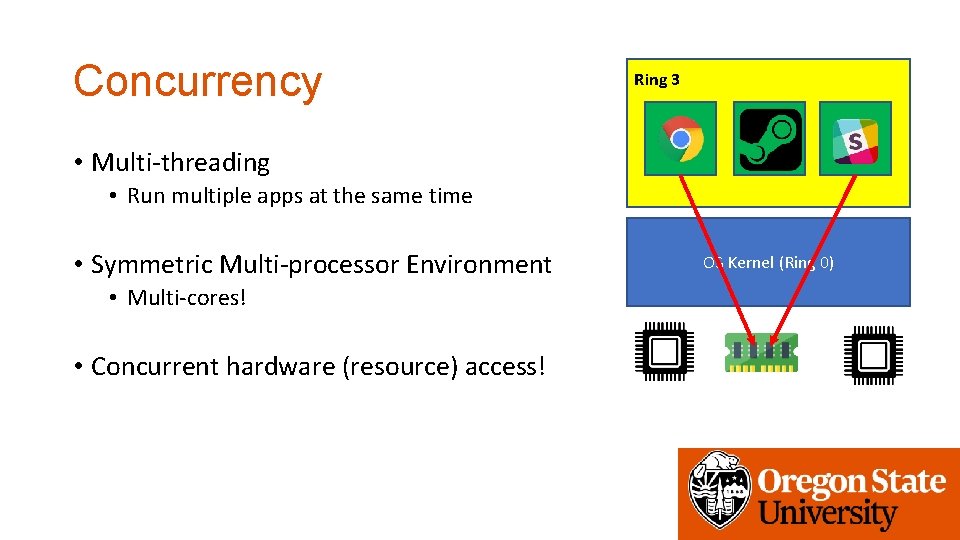 Concurrency

• Multi-threading
  • Run multiple apps at the same time

• Symmetric Multi-processor Environment
  • Multi-cores!

• Concurrent hardware (resource) access!

Ring 3

OS Kernel (Ring 0)

Oregon State University